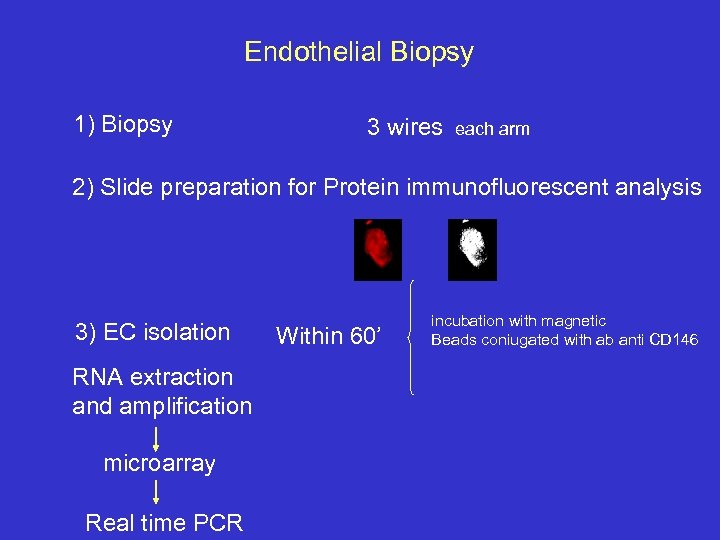 Endothelial Biopsy

1) Biopsy

3 wires each arm

2) Slide preparation for Protein immunofluorescent analysis

3) EC isolation

Within 60'

incubation with magnetic
Beads coniugated with ab anti CD146

RNA extraction
and amplification

microarray

Real time PCR